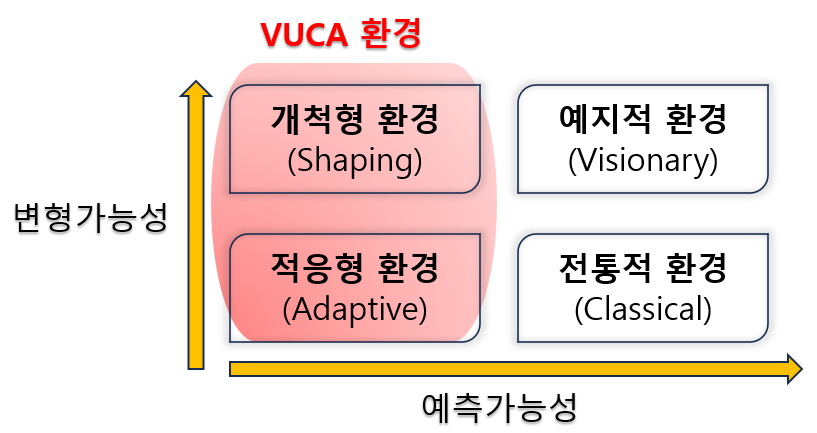 VUCA 환경

변형가능성

개척형 환경
(Shaping)

예지적 환경
(Visionary)

적응형 환경
(Adaptive)

전통적 환경
(Classical)

예측가능성